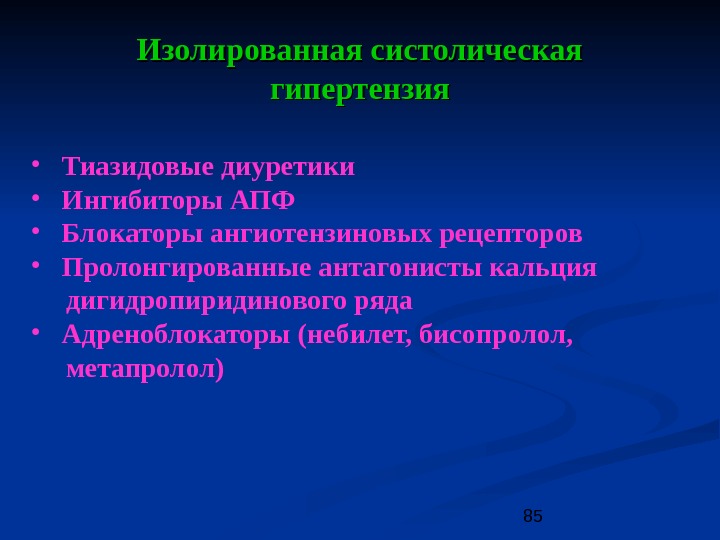 Изолированная систолическая гипертензия

• Тиазидовые диуретики
• Ингибиторы АПФ
• Блокаторы ангиотензиновых рецепторов
• Пролонгированные антагонисты кальция дигидропиридинового ряда
• Адреноблокаторы (небилет, бисопролол, метапролол)

85